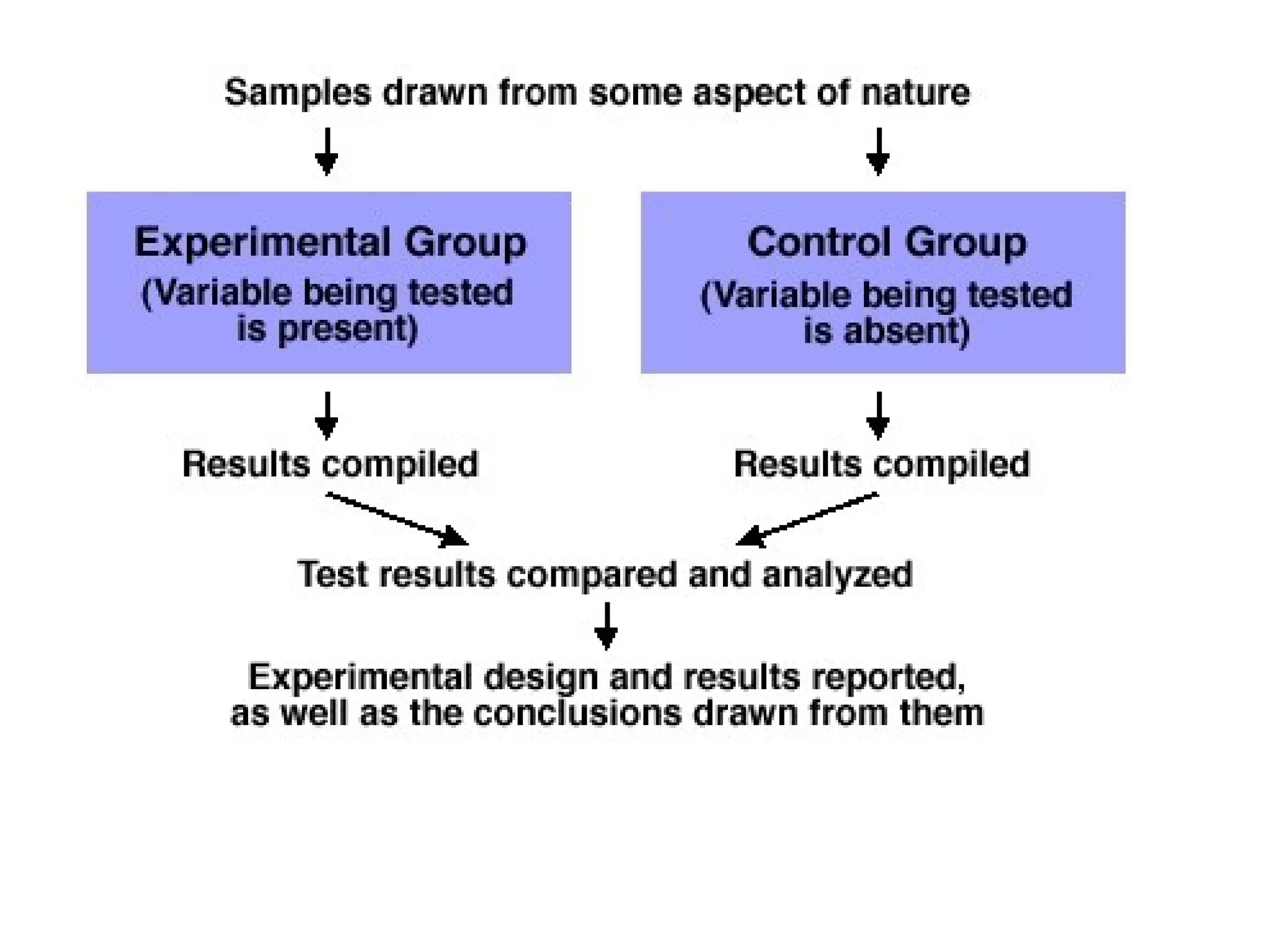 Samples drawn from some aspect of nature

Experimental Group
(Variable being tested is present)

Control Group
(Variable being tested is absent)

Results compiled

Results compiled

Test results compared and analyzed

Experimental design and results reported, as well as the conclusions drawn from them